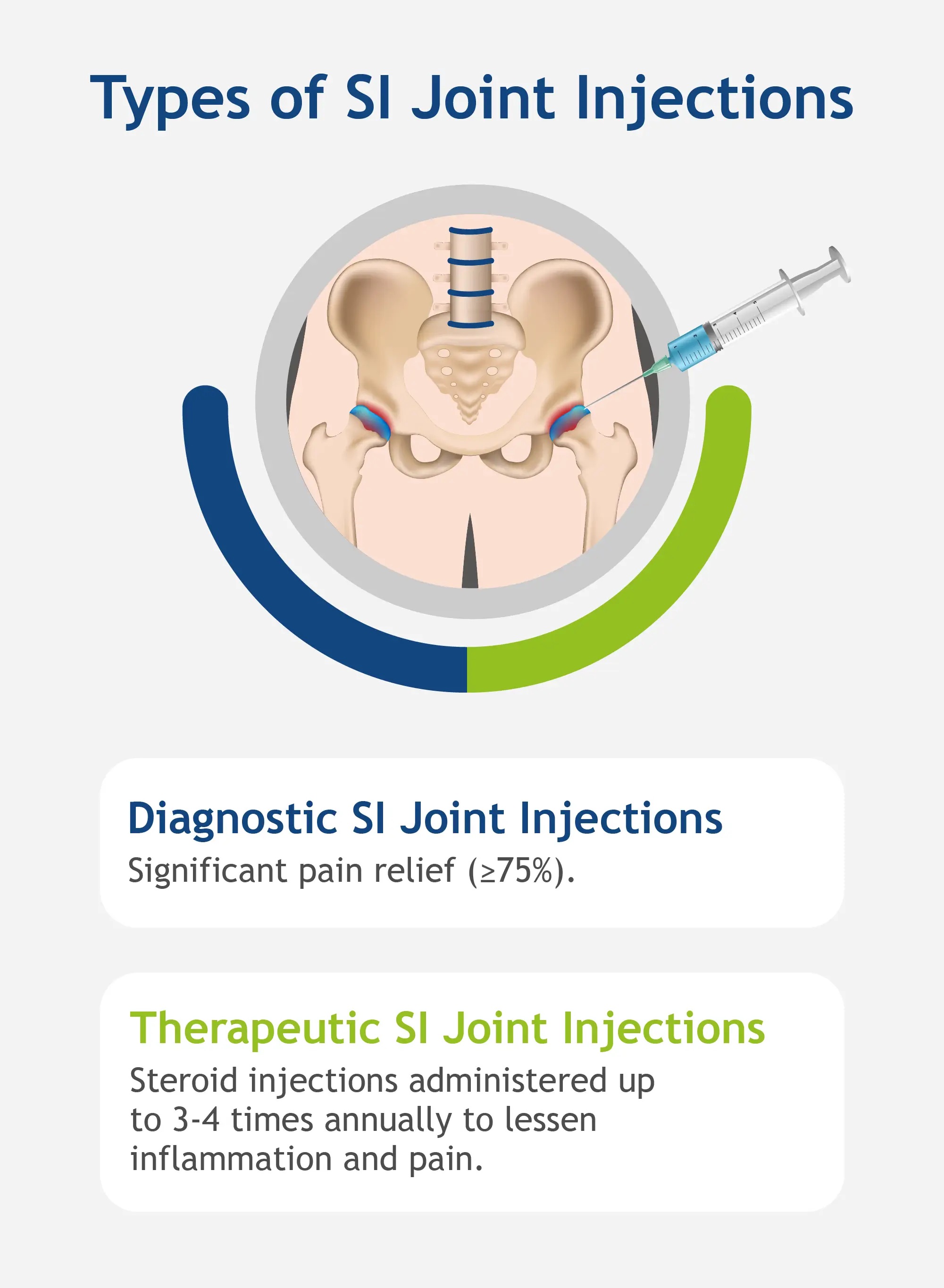 Types of SI Joint Injections

Diagnostic SI Joint Injections
Significant pain relief (≥75%).

Therapeutic SI Joint Injections
Steroid injections administered up to 3-4 times annually to lessen inflammation and pain.